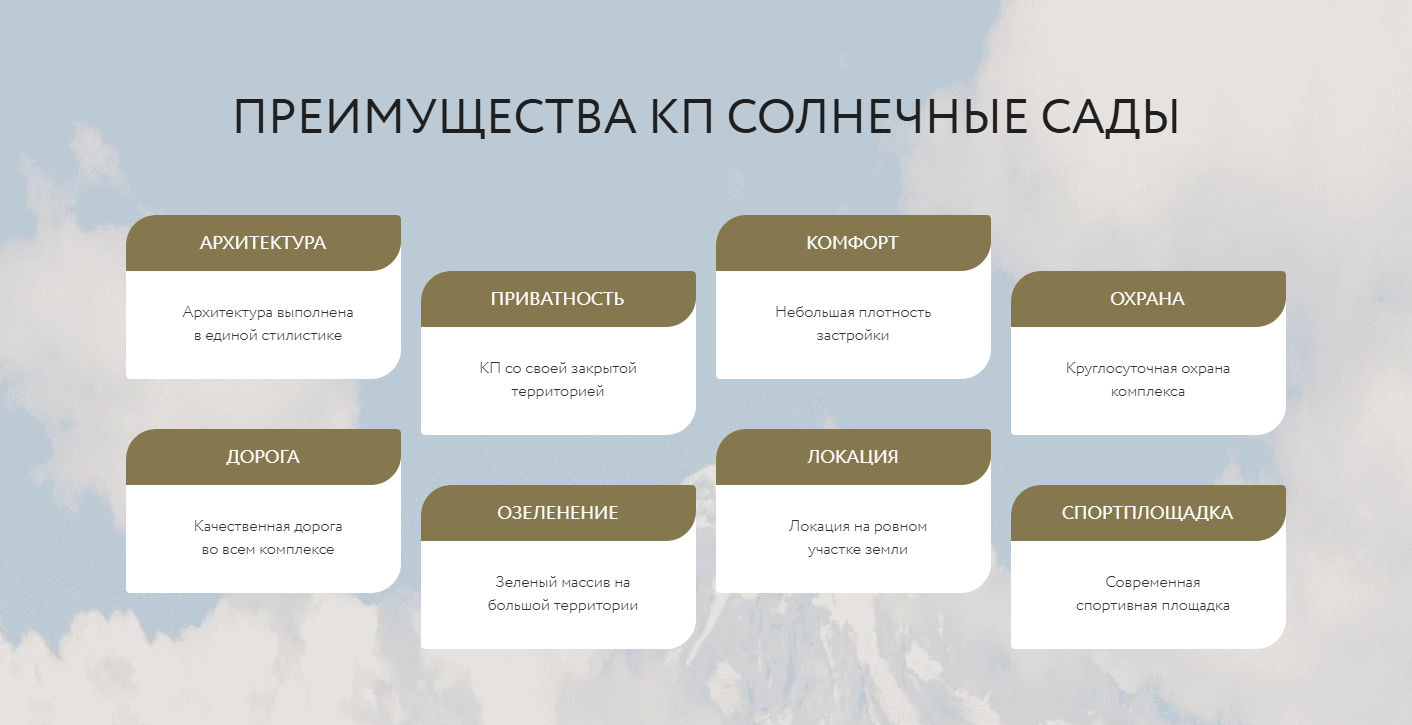 ПРЕИМУЩЕСТВА КП СОЛНЕЧНЫЕ САДЫ

АРХИТЕКТУРА

Архитектура выполнена в единой стилистике

ПРИВАТНОСТЬ

КП со своей закрытой территорией

КОМФОРТ

Небольшая плотность застройки

ОХРАНА

Круглосуточная охрана комплекса

ДОРОГА

Качественная дорога во всем комплексе

ОЗЕЛЕНЕНИЕ

Зеленый массив на большой территории

ЛОКАЦИЯ

Локация на ровном участке земли

СПОРТПЛОЩАДКА

Современная спортивная площадка